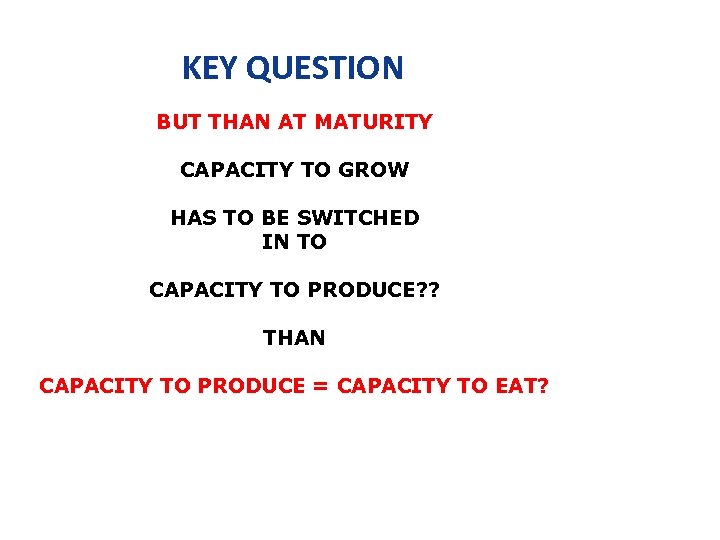 KEY QUESTION

BUT THAN AT MATURITY

CAPACITY TO GROW

HAS TO BE SWITCHED IN TO

CAPACITY TO PRODUCE??

THAN

CAPACITY TO PRODUCE = CAPACITY TO EAT?